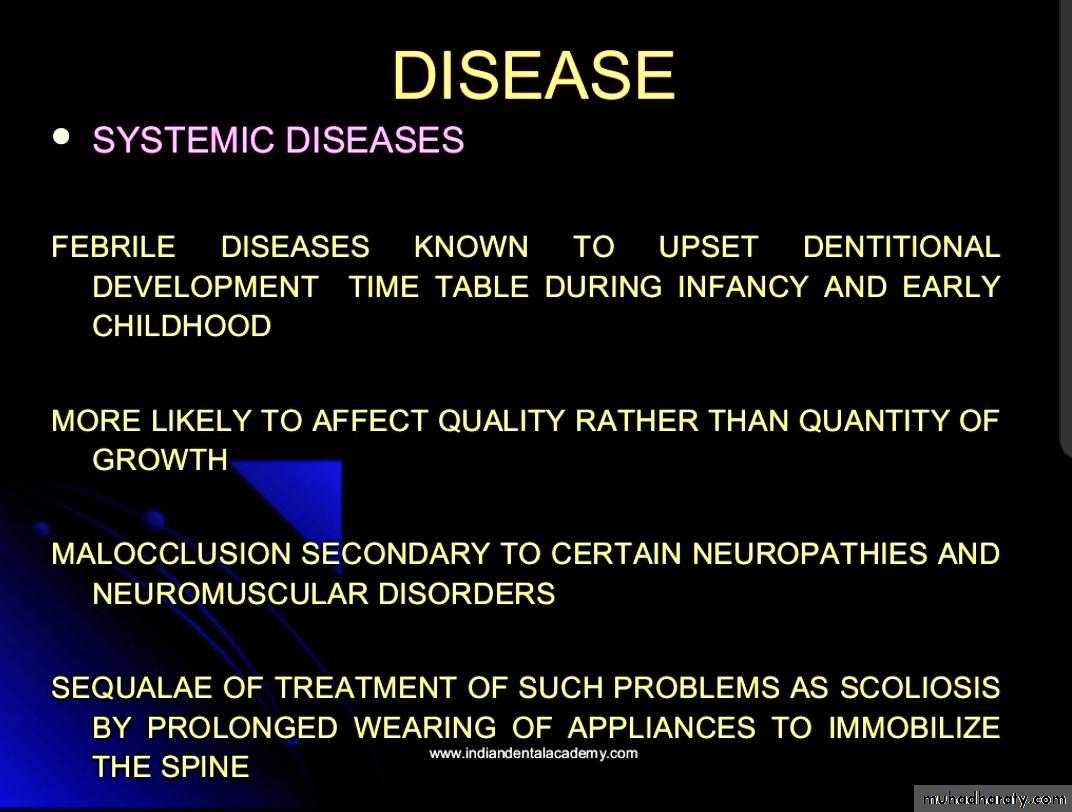 DISEASE

• SYSTEMIC DISEASES

FEBRILE DISEASES KNOWN TO UPSET DENTITIONAL DEVELOPMENT TIME TABLE DURING INFANCY AND EARLY CHILDHOOD

MORE LIKELY TO AFFECT QUALITY RATHER THAN QUANTITY OF GROWTH

MALOCCLUSION SECONDARY TO CERTAIN NEUROPATHIES AND NEUROMUSCULAR DISORDERS

SEQUALAE OF TREATMENT OF SUCH PROBLEMS AS SCOLIOSIS BY PROLONGED WEARING OF APPLIANCES TO IMMOBILIZE THE SPINE

www.indiandentalacademy.com

muhadharaty.com